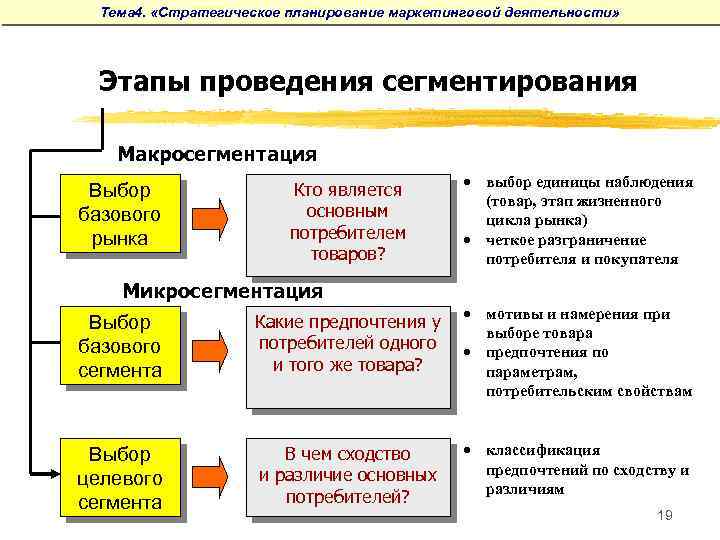 Тема4. «Стратегическое планирование маркетинговой деятельности»

Этапы проведения сегментирования

Макросегментация

Выбор базового рынка

Кто является основным потребителем товаров?

• выбор единицы наблюдения (товар, этап жизненного цикла рынка)
• четкое разграничение потребителя и покупателя

Микросегментация

Выбор базового сегмента

Какие предпочтения у потребителей одного и того же товара?

• мотивы и намерения при выборе товара
• предпочтения по параметрам, потребительским свойствам

Выбор целевого сегмента

В чем сходство и различие основных потребителей?

• классификация предпочтений по сходству и различиям

19